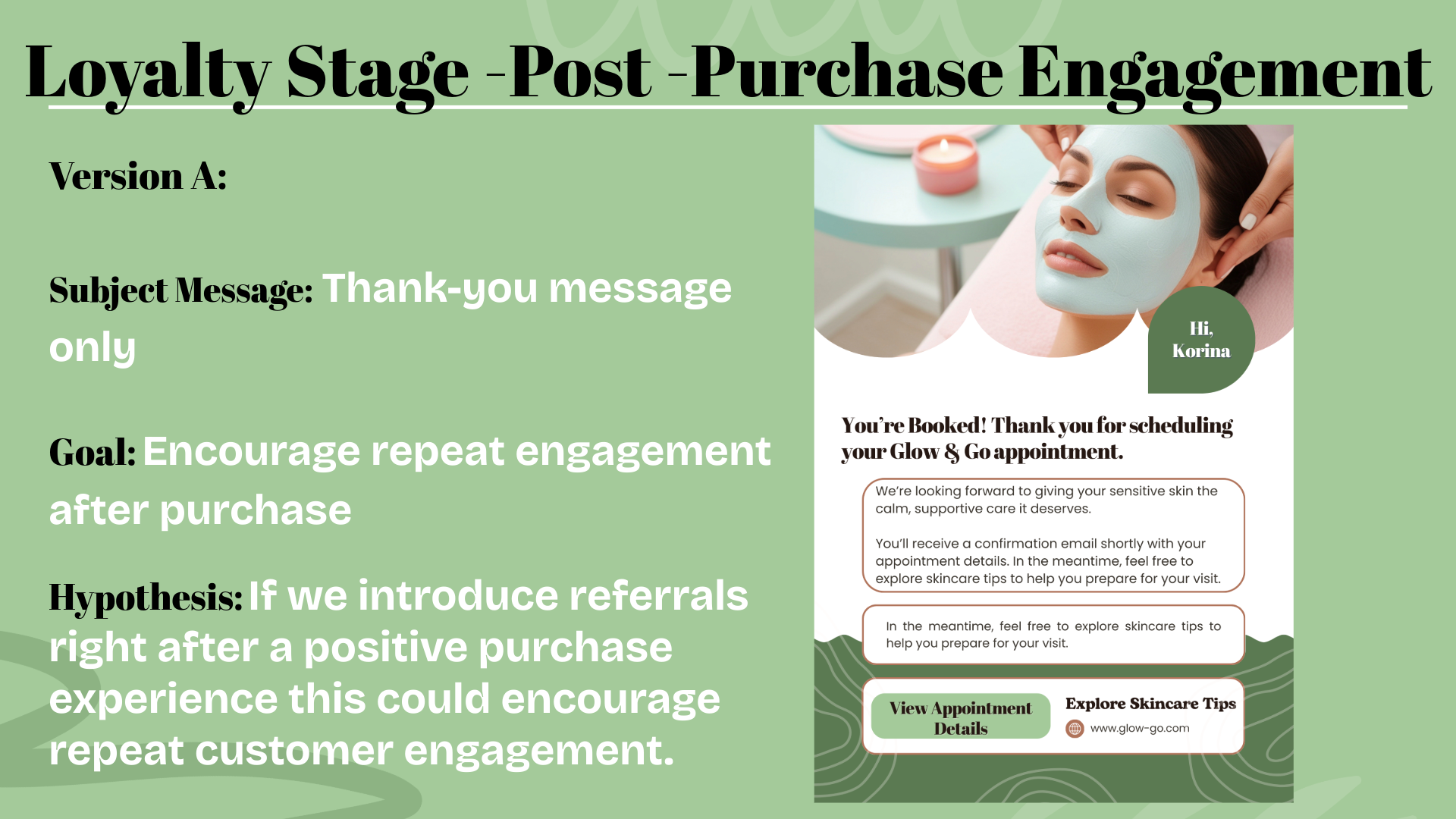 Loyalty Stage -Post -Purchase Engagement

Version A:

Subject Message: Thank-you message only

Goal: Encourage repeat engagement after purchase

Hypothesis: If we introduce referrals right after a positive purchase experience this could encourage repeat customer engagement.

Hi, Korina

You're Booked! Thank you for scheduling your Glow & Go appointment.

We're looking forward to giving your sensitive skin the calm, supportive care it deserves.

You'll receive a confirmation email shortly with your appointment details. In the meantime, feel free to explore skincare tips to help you prepare for your visit.

In the meantime, feel free to explore skincare tips to help you prepare for your visit.

View Appointment Details

Explore Skincare Tips

www.glow-go.com